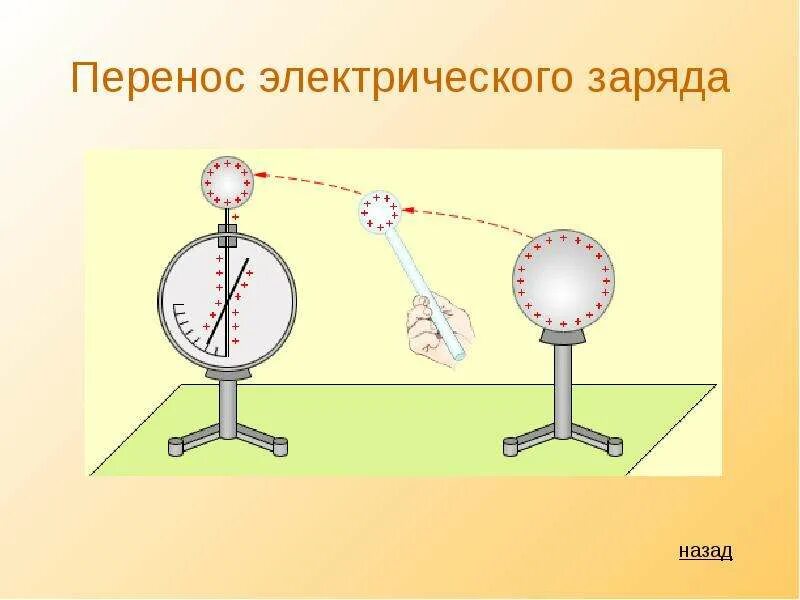 Перенос электрического заряда

назад